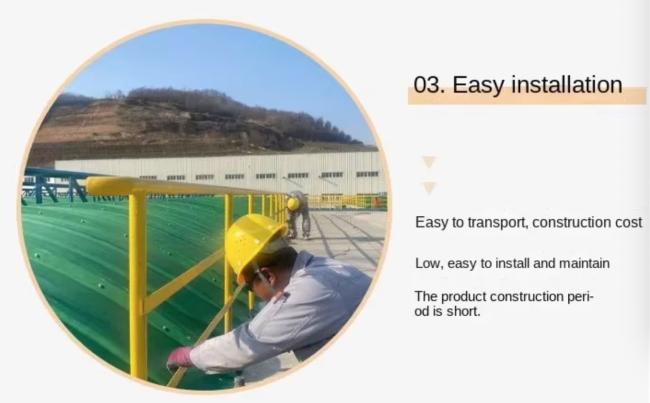 03. Easy installation

Easy to transport, construction cost

Low, easy to install and maintain

The product construction period is short.